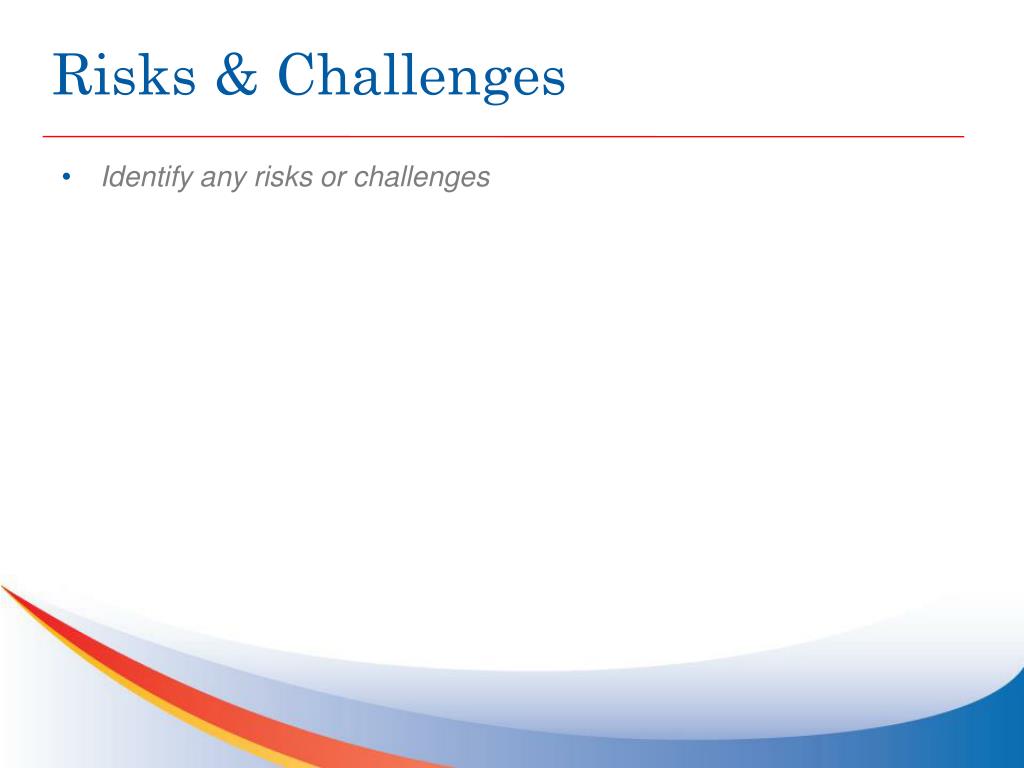 Risks & Challenges

• Identify any risks or challenges